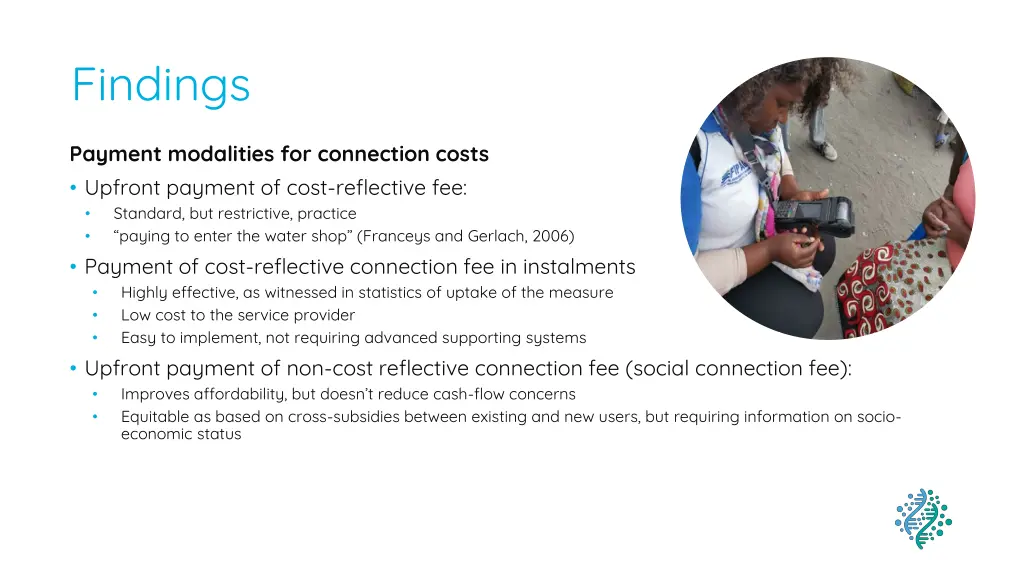 Findings

Payment modalities for connection costs

• Upfront payment of cost-reflective fee:
  • Standard, but restrictive, practice
  • “paying to enter the water shop” (Franceys and Gerlach, 2006)

• Payment of cost-reflective connection fee in instalments
  • Highly effective, as witnessed in statistics of uptake of the measure
  • Low cost to the service provider
  • Easy to implement, not requiring advanced supporting systems

• Upfront payment of non-cost reflective connection fee (social connection fee):
  • Improves affordability, but doesn’t reduce cash-flow concerns
  • Equitable as based on cross-subsidies between existing and new users, but requiring information on socio-economic status